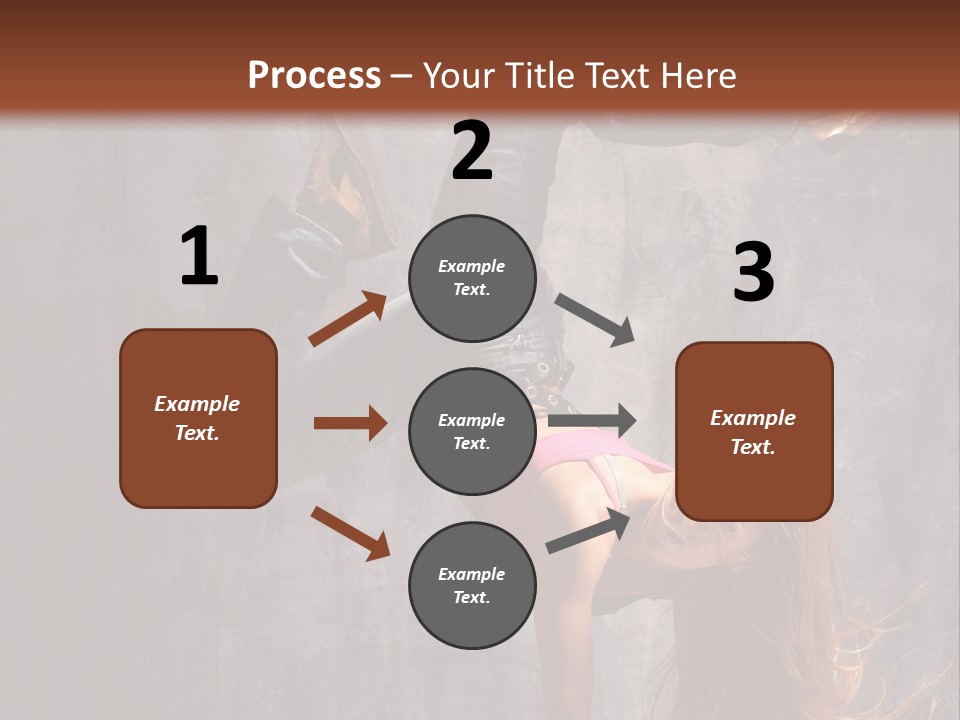 Process – Your Title Text Here

1

Example Text.

2

Example Text.

Example Text.

Example Text.

3

Example Text.